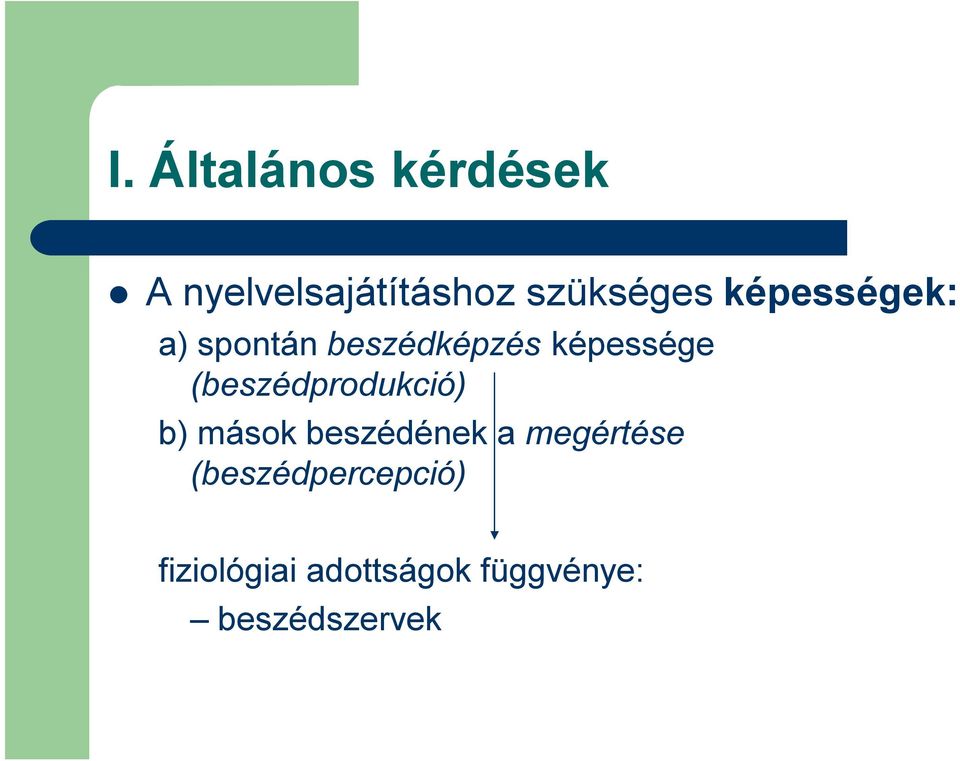 I. Általános kérdések

A nyelvelsajátításhoz szükséges képességek:

a) spontán beszédképzés képessége (beszédprodukció)

b) mások beszédének a megértése (beszédpercepció)

fiziológiai adottságok függvénye:

– beszédszervek